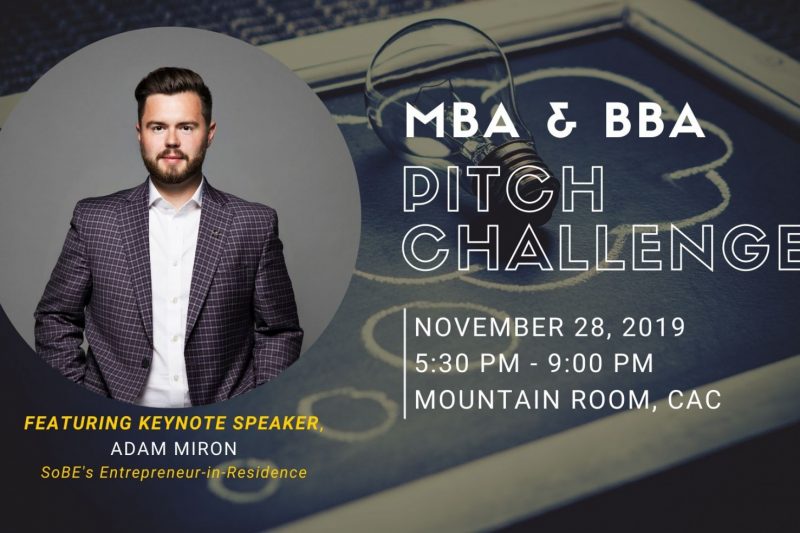 MBA & BBA
PITCH CHALLENGE

NOVEMBER 28, 2019
5:30 PM - 9:00 PM
MOUNTAIN ROOM, CAC

FEATURING KEYNOTE SPEAKER,
ADAM MIRON
SoBE's Entrepreneur-in-Residence